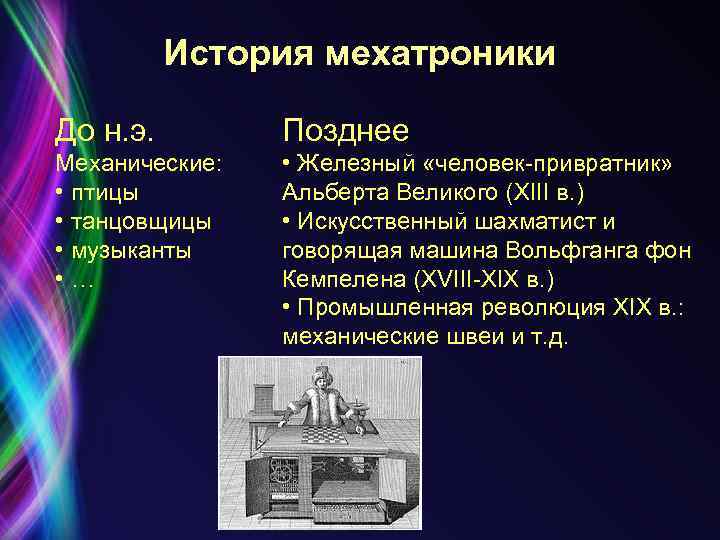 История мехатроники

До н.э.
Механические:
• птицы
• танцовщицы
• музыканты
• …

Позднее
• Железный «человек-привратник» Альберта Великого (XIII в.)
• Искусственный шахматист и говорящая машина Вольфганга фон Кемпелена (XVIII-XIX в.)
• Промышленная революция XIX в.: механические швеи и т.д.